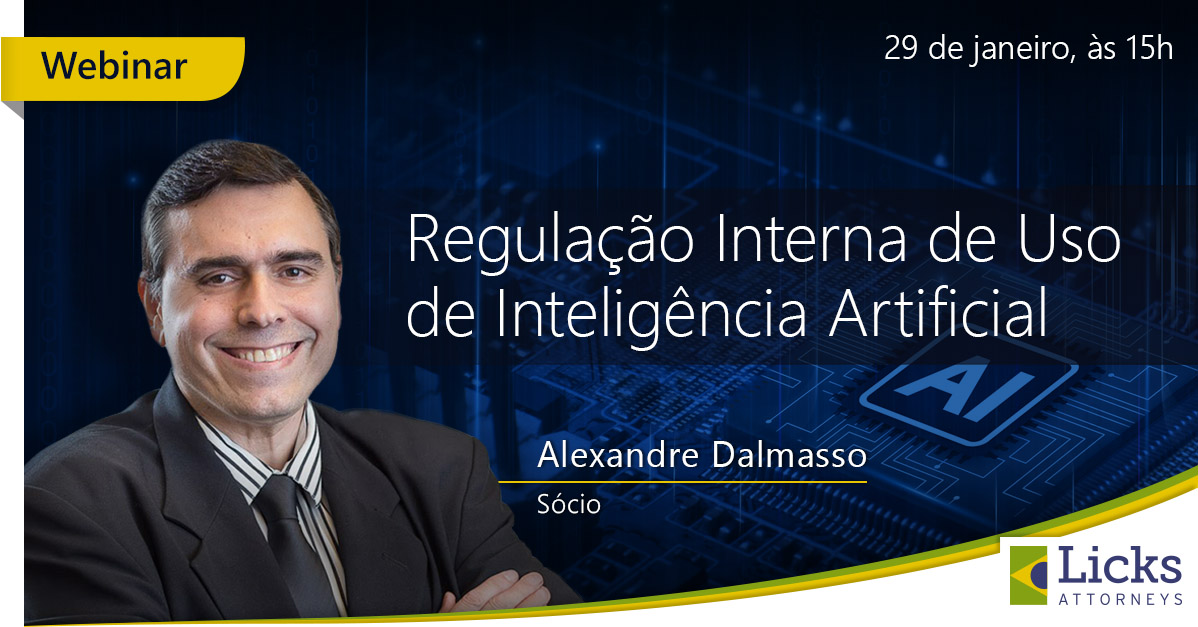 Webinar

29 de janeiro, às 15h

Regulação Interna de Uso de Inteligência Artificial

AI

Alexandre Dalmasso
Sócio

Licks
ATTORNEYS